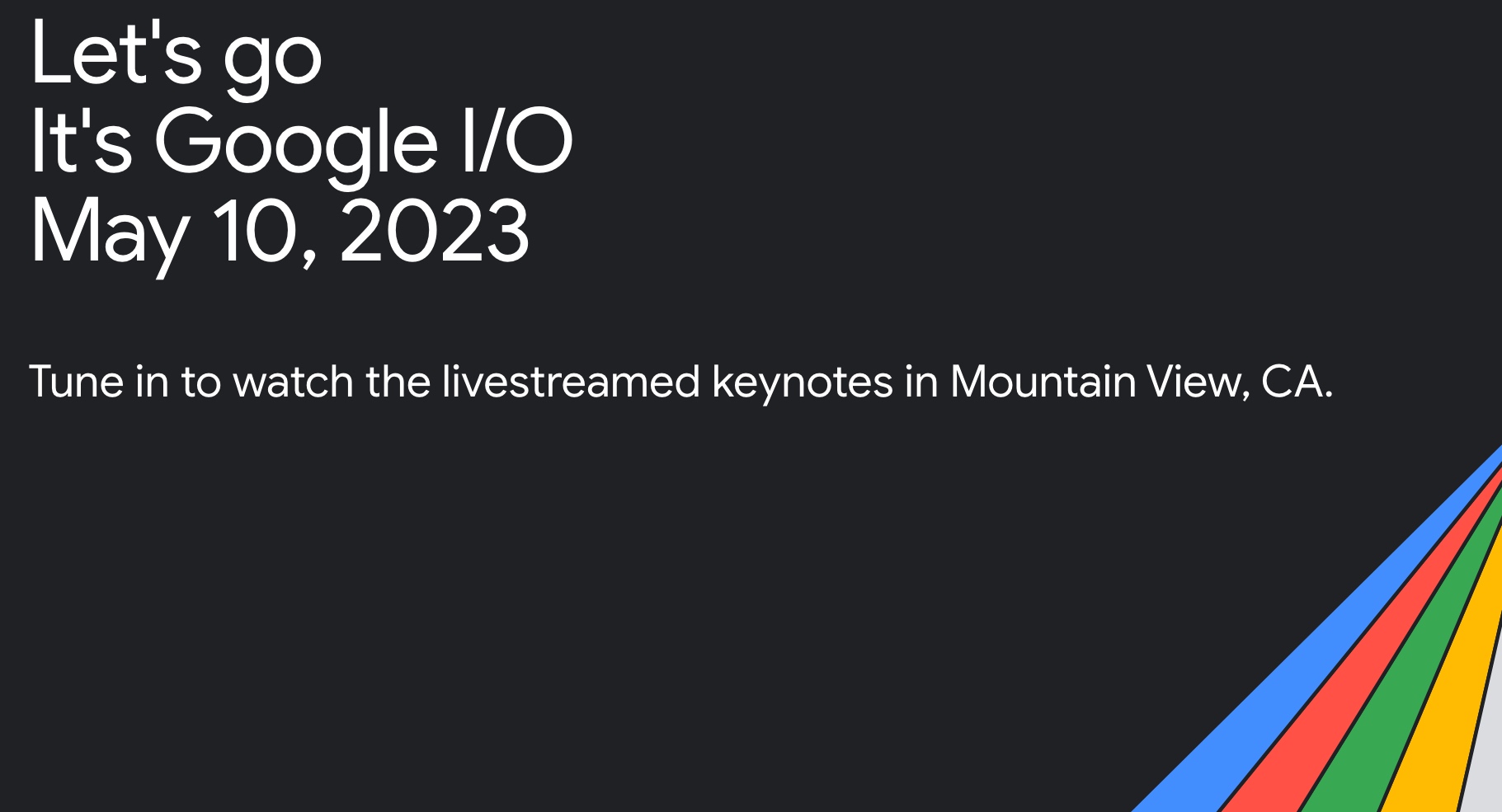 Let's go
It's Google I/O
May 10, 2023

Tune in to watch the livestreamed keynotes in Mountain View, CA.